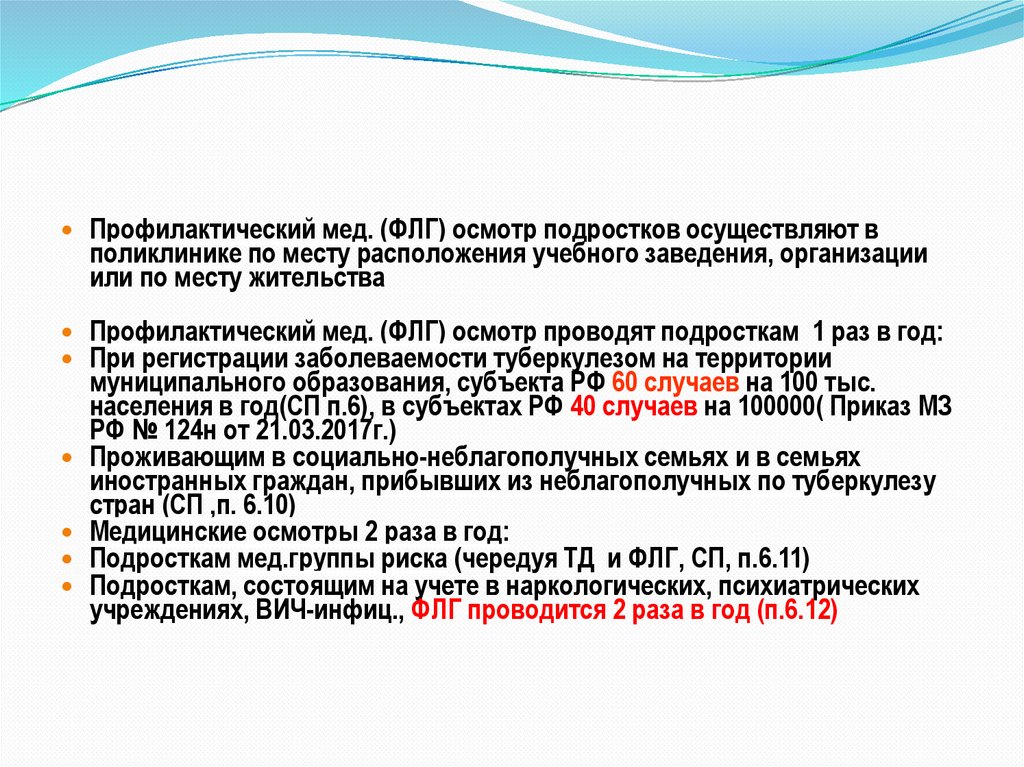 Профилактический мед. (ФЛГ) осмотр подростков осуществляют в поликлинике по месту расположения учебного заведения, организации или по месту жительства

Профилактический мед. (ФЛГ) осмотр проводят подросткам 1 раз в год:

При регистрации заболеваемости туберкулезом на территории муниципального образования, субъекта РФ 60 случаев на 100 тыс. населения в год(СП п.6), в субъектах РФ 40 случаев на 100000( Приказ МЗ РФ № 124н от 21.03.2017г.)

Проживающим в социально-неблагополучных семьях и в семьях иностранных граждан, прибывших из неблагополучных по туберкулезу стран (СП ,п. 6.10)

Медицинские осмотры 2 раза в год:

Подросткам мед.группы риска (чередуя ТД и ФЛГ, СП, п.6.11)

Подросткам, состоящим на учете в наркологических, психиатрических учреждениях, ВИЧ-инфиц., ФЛГ проводится 2 раза в год (п.6.12)